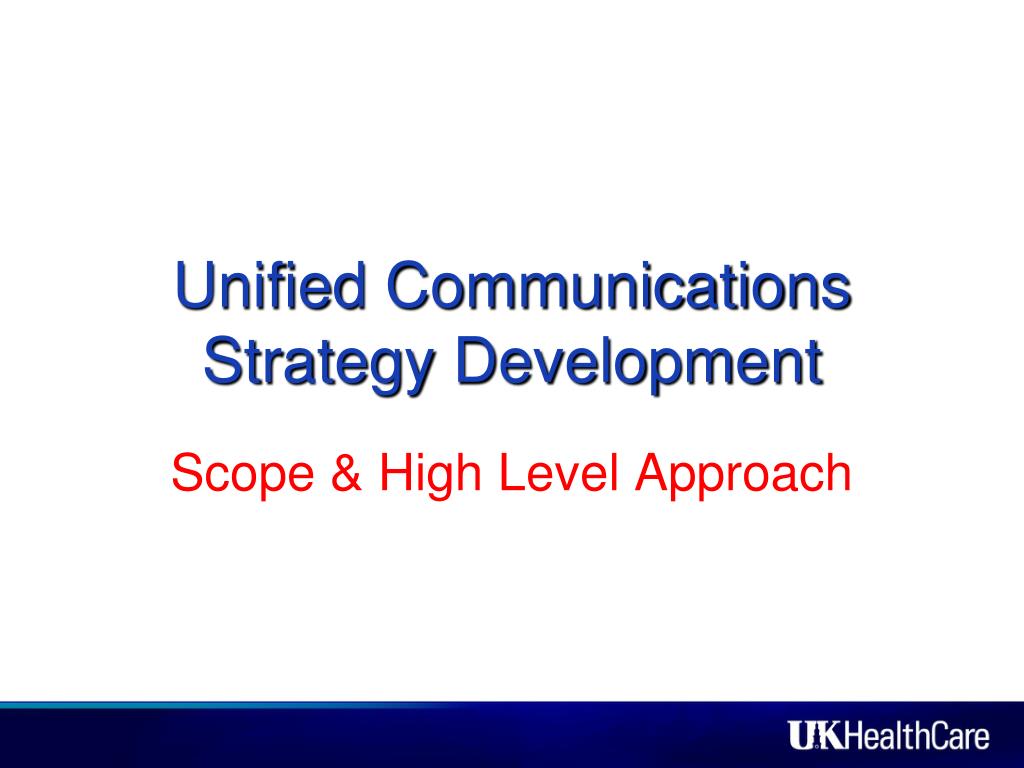 Unified Communications Strategy Development

Scope & High Level Approach

UKHealthCare